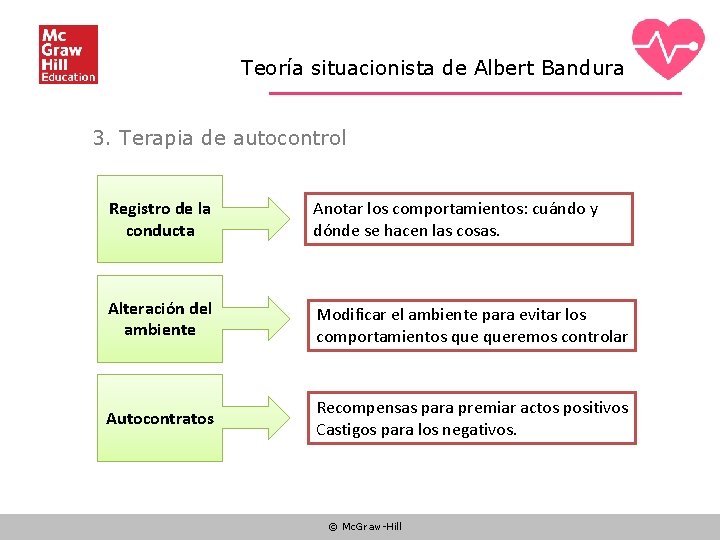 Mc Graw Hill Education

Teoría situacionista de Albert Bandura

3. Terapia de autocontrol

Registro de la conducta

Anotar los comportamientos: cuándo y dónde se hacen las cosas.

Alteración del ambiente

Modificar el ambiente para evitar los comportamientos que queremos controlar

Autocontratos

Recompensas para premiar actos positivos
Castigos para los negativos.

© McGraw-Hill